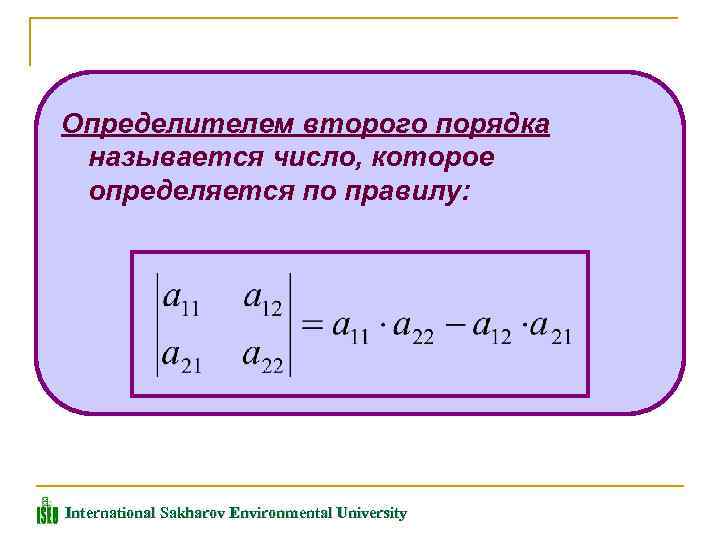 Определителем второго порядка называется число, которое определяется по правилу:

$\begin{vmatrix} a_{11} & a_{12} \\ a_{21} & a_{22} \end{vmatrix} = a_{11} \cdot a_{22} - a_{12} \cdot a_{21}$

ISEU International Sakharov Environmental University